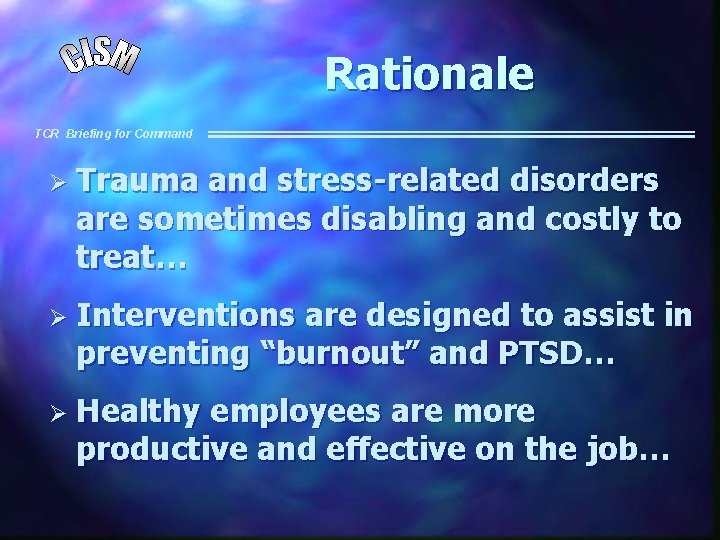 CISM

Rationale

TCR Briefing for Command

➢ Trauma and stress-related disorders are sometimes disabling and costly to treat…

➢ Interventions are designed to assist in preventing “burnout” and PTSD…

➢ Healthy employees are more productive and effective on the job…